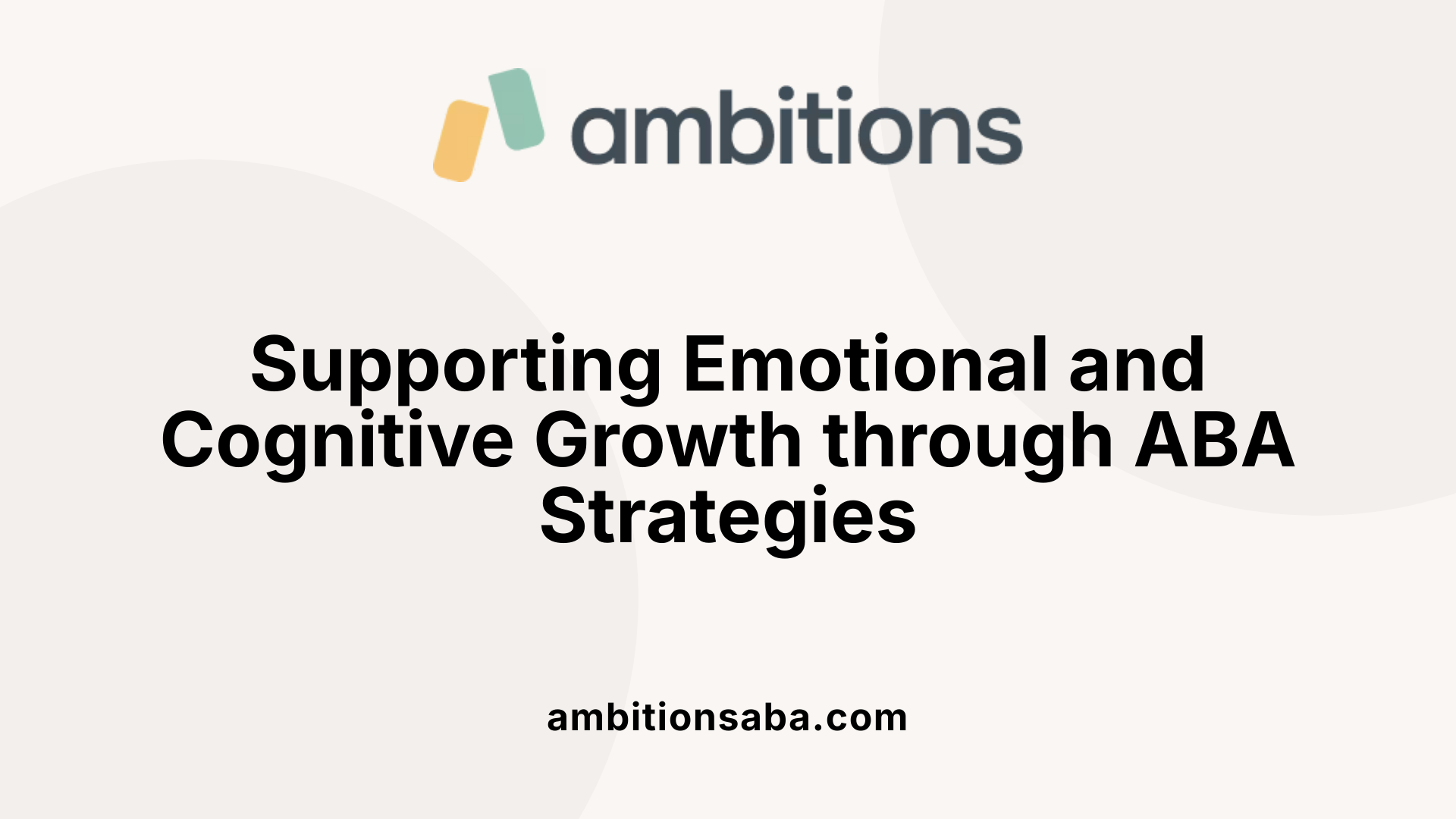 ambitions

Supporting Emotional and Cognitive Growth through ABA Strategies

ambitionsaba.com